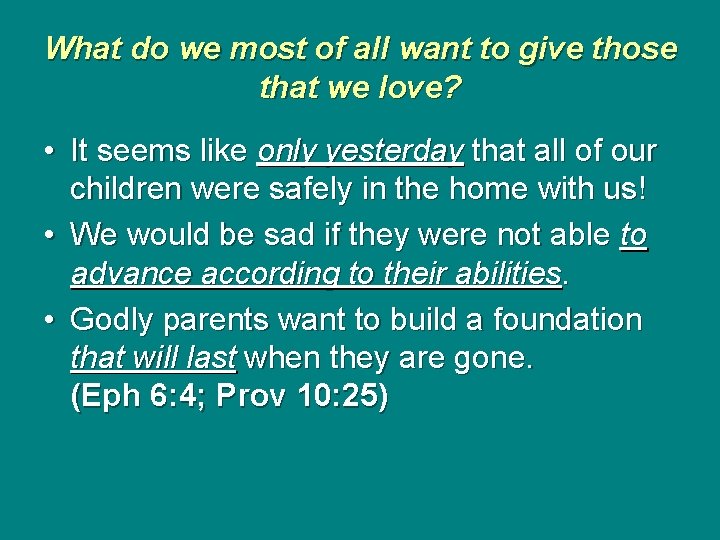 What do we most of all want to give those that we love?

• It seems like only yesterday that all of our children were safely in the home with us!

• We would be sad if they were not able to advance according to their abilities.

• Godly parents want to build a foundation that will last when they are gone. (Eph 6:4; Prov 10:25)